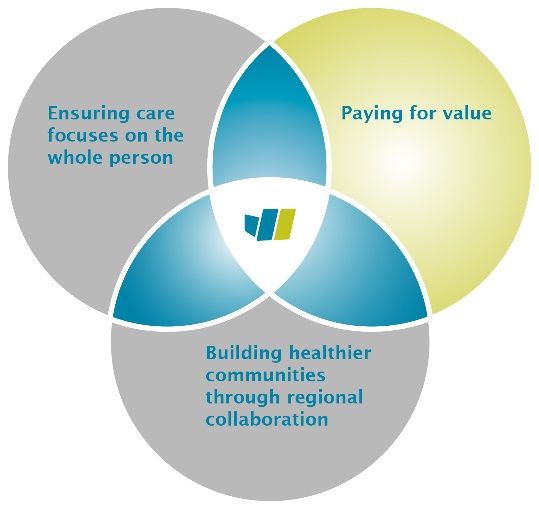 Ensuring care focuses on the whole person

Paying for value

Building healthier communities through regional collaboration